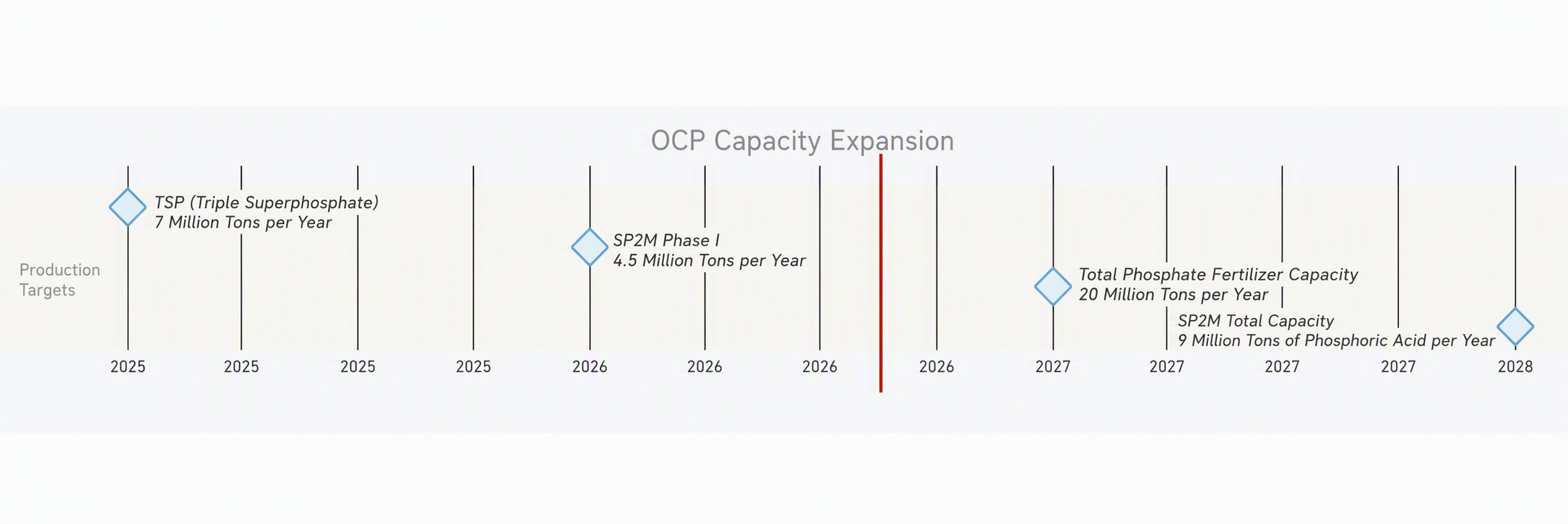 OCP Capacity Expansion

Production Targets

TSP (Triple Superphosphate)
7 Million Tons per Year

SP2M Phase I
4.5 Million Tons per Year

Total Phosphate Fertilizer Capacity
20 Million Tons per Year

SP2M Total Capacity
9 Million Tons of Phosphoric Acid per Year

2025 2025 2025 2025 2026 2026 2026 2026 2027 2027 2027 2027 2028